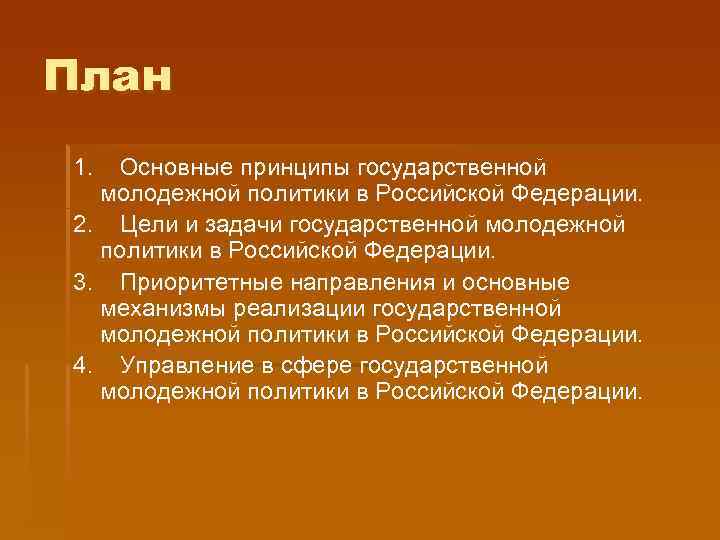 План

1. Основные принципы государственной молодежной политики в Российской Федерации.

2. Цели и задачи государственной молодежной политики в Российской Федерации.

3. Приоритетные направления и основные механизмы реализации государственной молодежной политики в Российской Федерации.

4. Управление в сфере государственной молодежной политики в Российской Федерации.